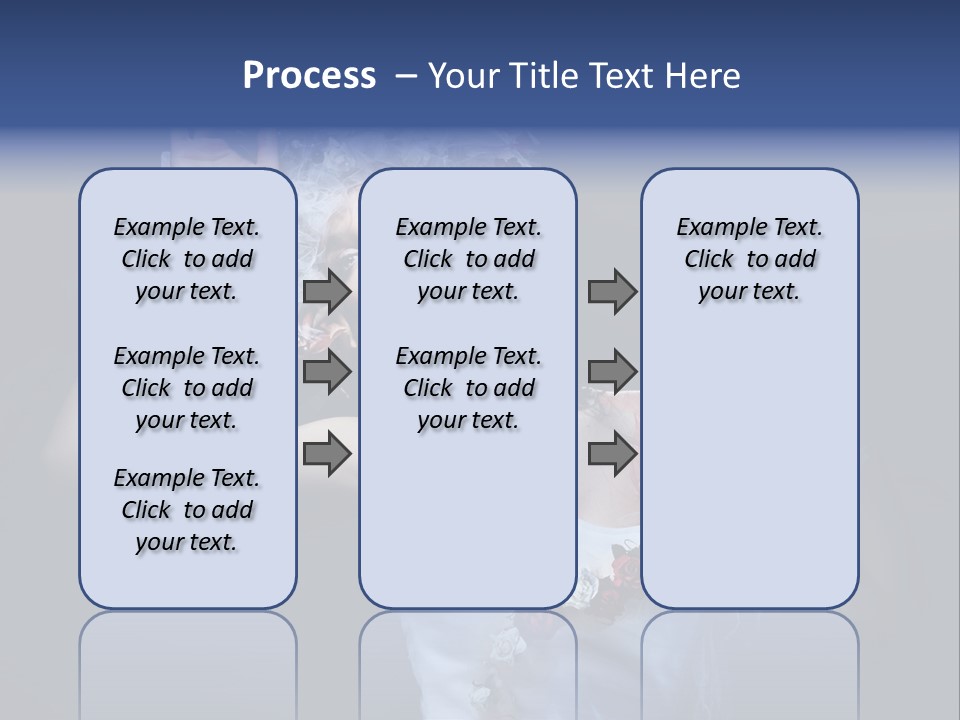 Process – Your Title Text Here

Example Text. Click to add your text.

Example Text. Click to add your text.

Example Text. Click to add your text.

Example Text. Click to add your text.

Example Text. Click to add your text.

Example Text. Click to add your text.